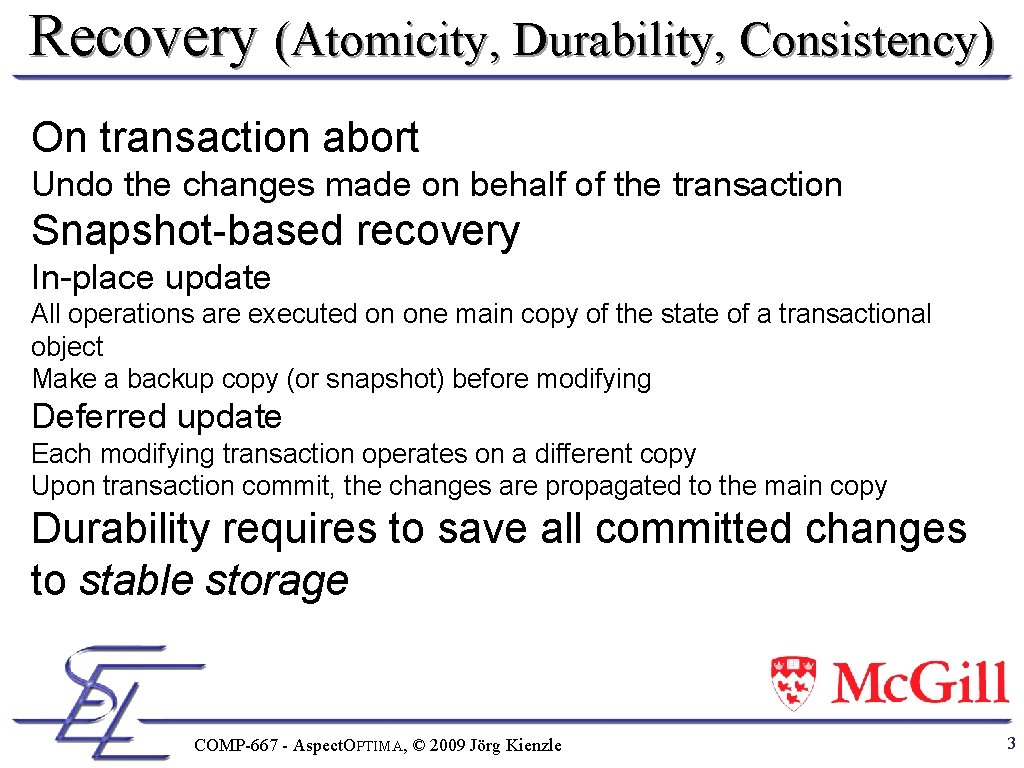 Recovery (Atomicity, Durability, Consistency)

On transaction abort

Undo the changes made on behalf of the transaction

Snapshot-based recovery

In-place update

All operations are executed on one main copy of the state of a transactional object

Make a backup copy (or snapshot) before modifying

Deferred update

Each modifying transaction operates on a different copy

Upon transaction commit, the changes are propagated to the main copy

Durability requires to save all committed changes to stable storage

SEL

McGill

COMP-667 - AspectOPTIMA, © 2009 Jörg Kienzle

3